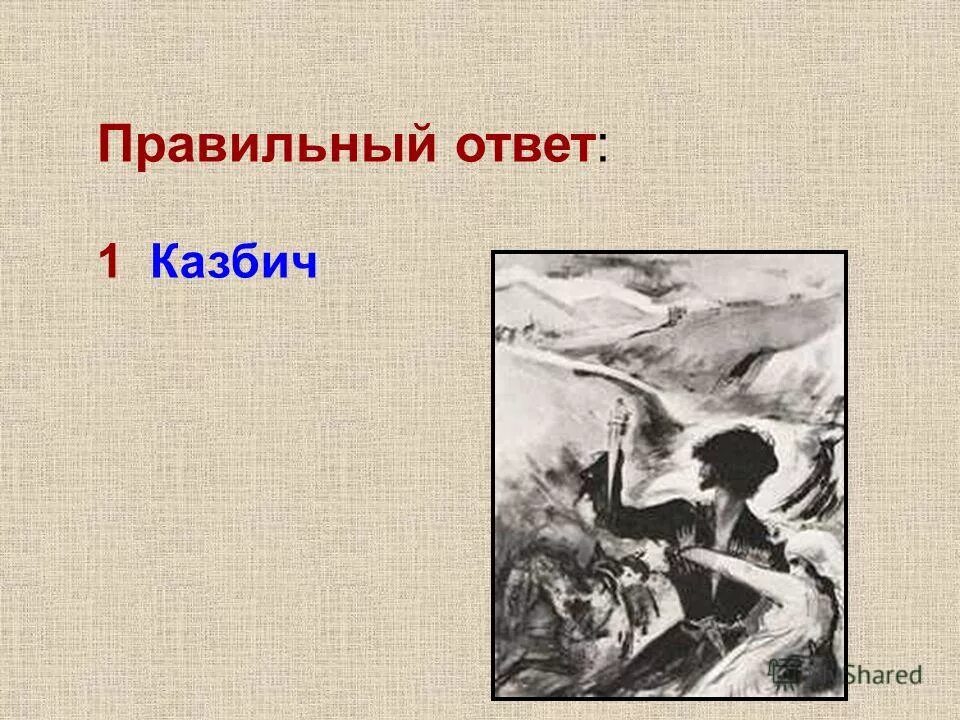 Правильный ответ:

1 Казбич

Shared